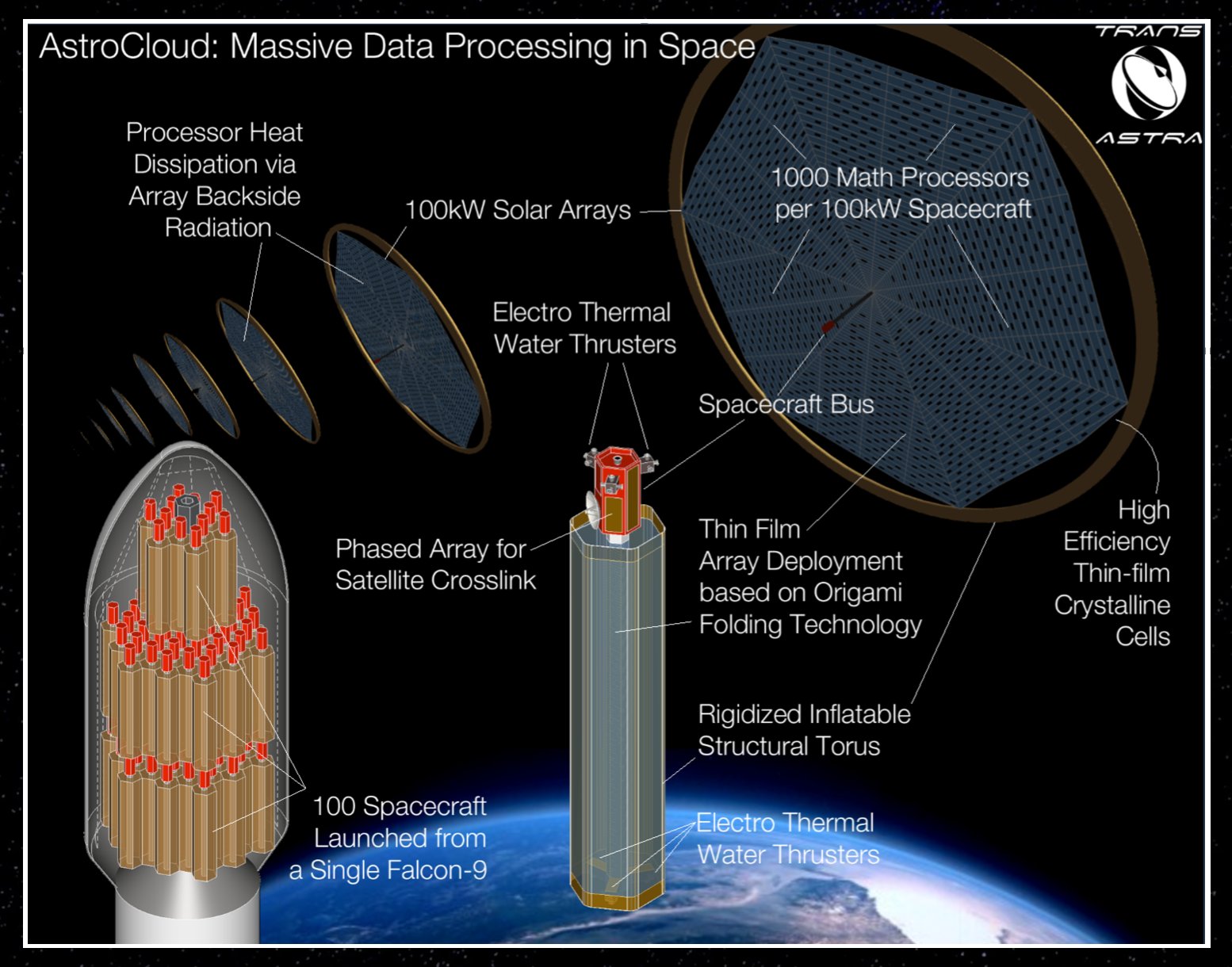 AstroCloud: Massive Data Processing in Space

TRANS
ASTRA

Processor Heat Dissipation via Array Backside Radiation

100kW Solar Arrays

1000 Math Processors per 100kW Spacecraft

Electro Thermal Water Thrusters

Spacecraft Bus

Phased Array for Satellite Crosslink

Thin Film Array Deployment based on Origami Folding Technology

High Efficiency Thin-film Crystalline Cells

Rigidized Inflatable Structural Torus

100 Spacecraft Launched from a Single Falcon-9

Electro Thermal Water Thrusters